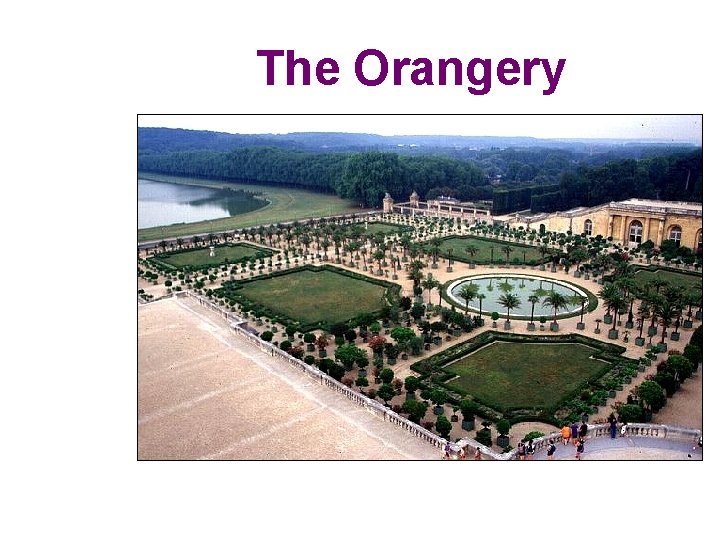 The Orangery